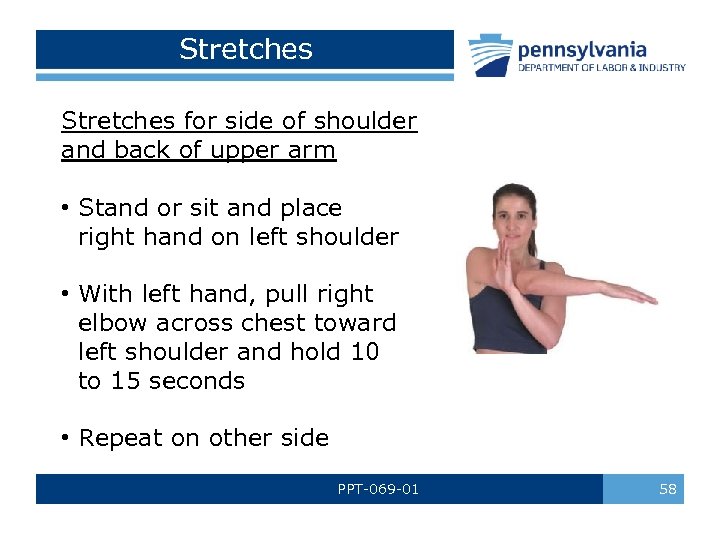 Stretches

pennsylvania
DEPARTMENT OF LABOR & INDUSTRY

Stretches for side of shoulder and back of upper arm

• Stand or sit and place right hand on left shoulder

• With left hand, pull right elbow across chest toward left shoulder and hold 10 to 15 seconds

• Repeat on other side

PPT-069-01

58